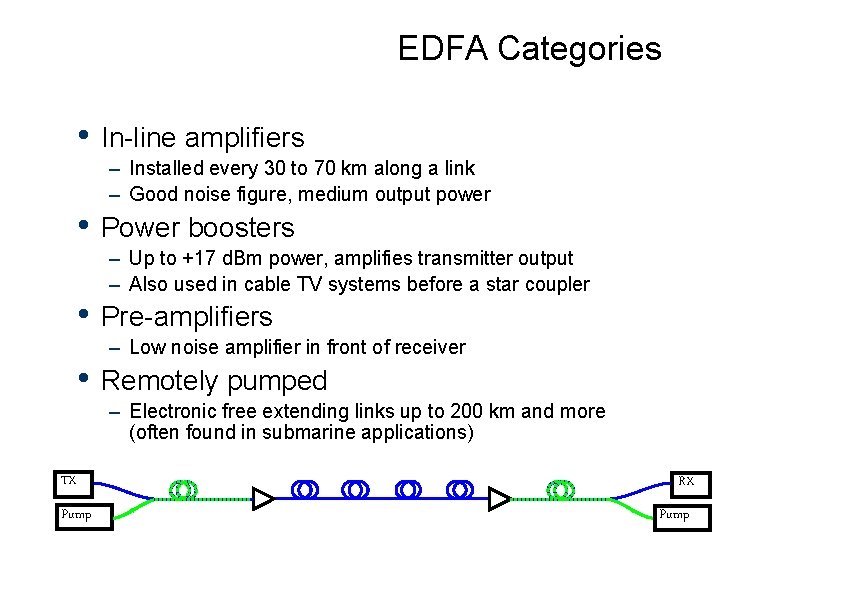 EDFA Categories

• In-line amplifiers
– Installed every 30 to 70 km along a link
– Good noise figure, medium output power

• Power boosters
– Up to +17 dBm power, amplifies transmitter output
– Also used in cable TV systems before a star coupler

• Pre-amplifiers
– Low noise amplifier in front of receiver

• Remotely pumped
– Electronic free extending links up to 200 km and more (often found in submarine applications)

TX
Pump
RX
Pump